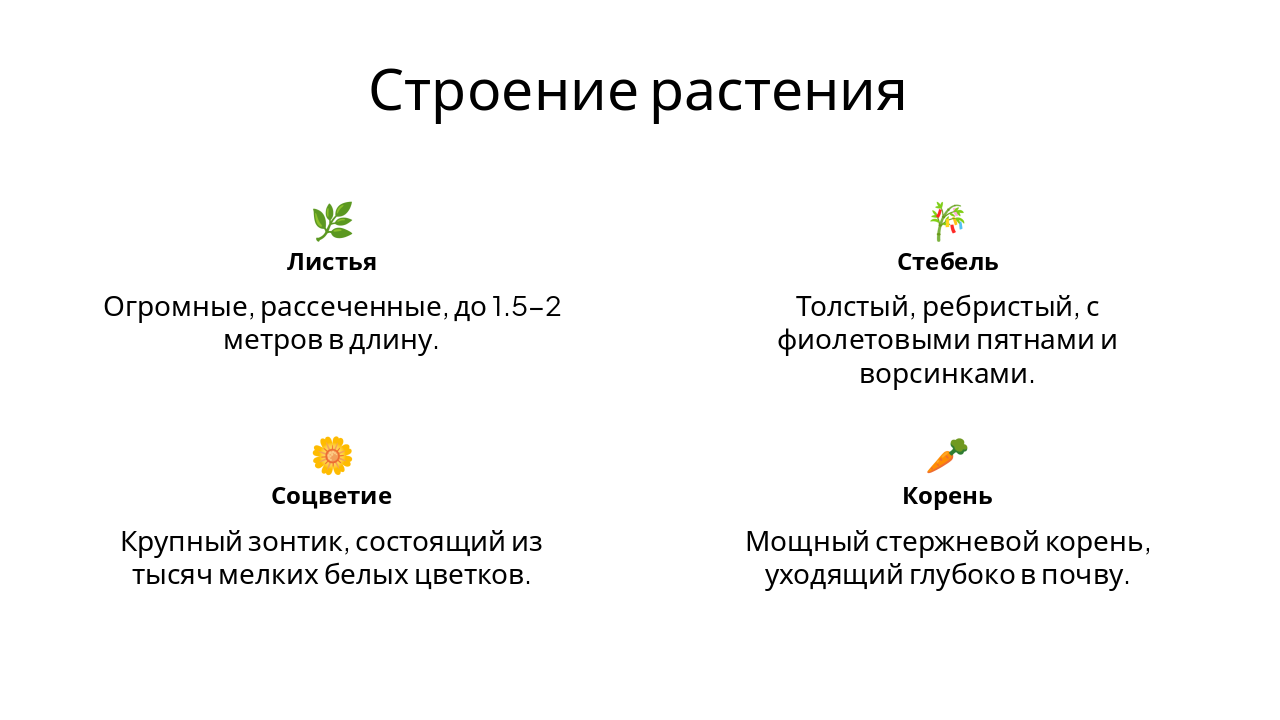 Строение растения

Листья

Огромные, рассеченные, до 1.5–2 метров в длину.

Стебель

Толстый, ребристый, с фиолетовыми пятнами и ворсинками.

Соцветие

Крупный зонтик, состоящий из тысяч мелких белых цветков.

Корень

Мощный стержневой корень, уходящий глубоко в почву.